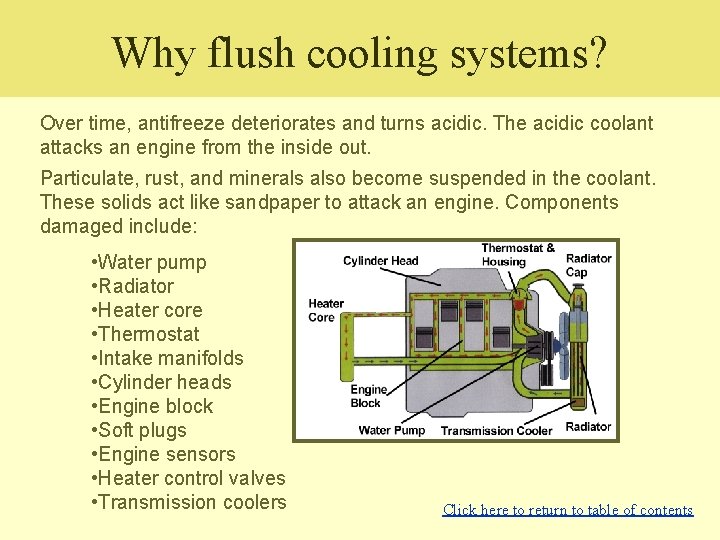 Why flush cooling systems?

Over time, antifreeze deteriorates and turns acidic. The acidic coolant attacks an engine from the inside out.

Particulate, rust, and minerals also become suspended in the coolant. These solids act like sandpaper to attack an engine. Components damaged include:

•Water pump
•Radiator
•Heater core
•Thermostat
•Intake manifolds
•Cylinder heads
•Engine block
•Soft plugs
•Engine sensors
•Heater control valves
•Transmission coolers

Cylinder Head
Thermostat & Housing
Radiator Cap
Heater Core
Engine Block
Water Pump
Transmission Cooler
Radiator

Click here to return to table of contents